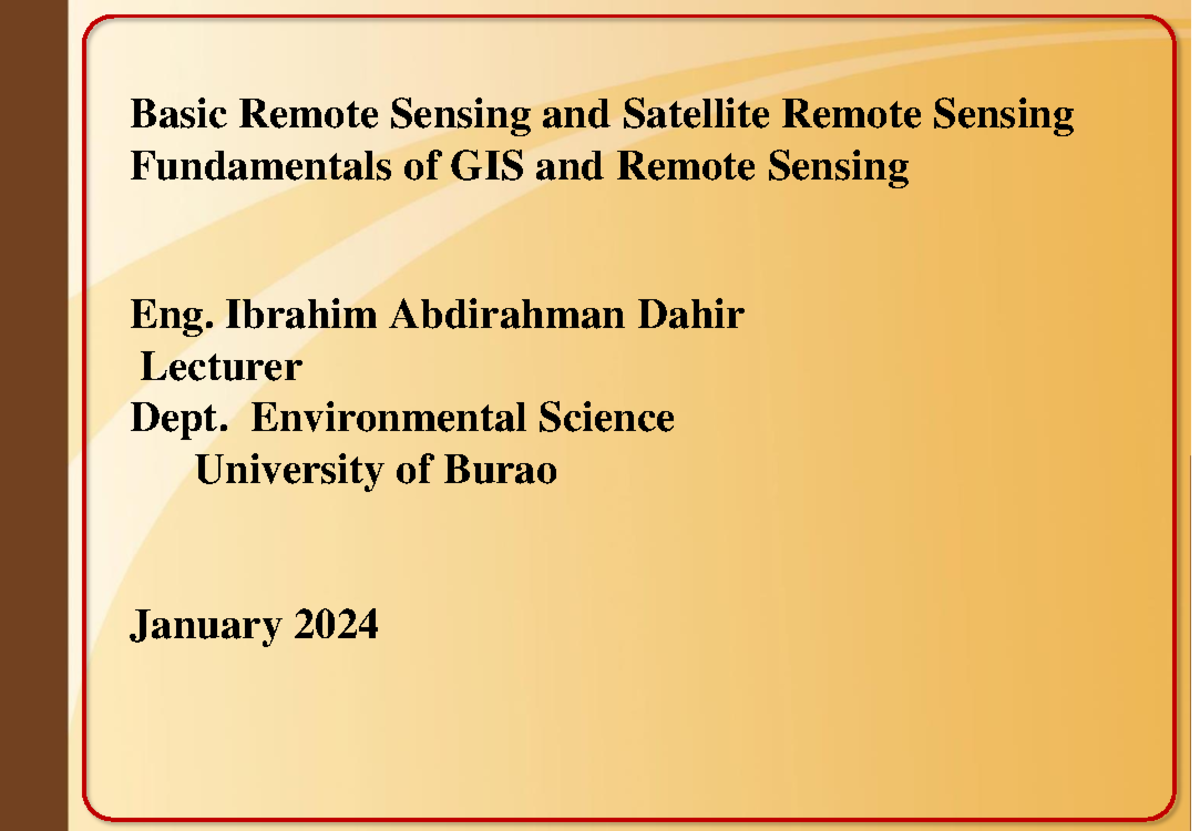 Basic Remote Sensing and Satellite Remote Sensing
Fundamentals of GIS and Remote Sensing

Eng. Ibrahim Abdirahman Dahir
Lecturer
Dept. Environmental Science
University of Burao

January 2024